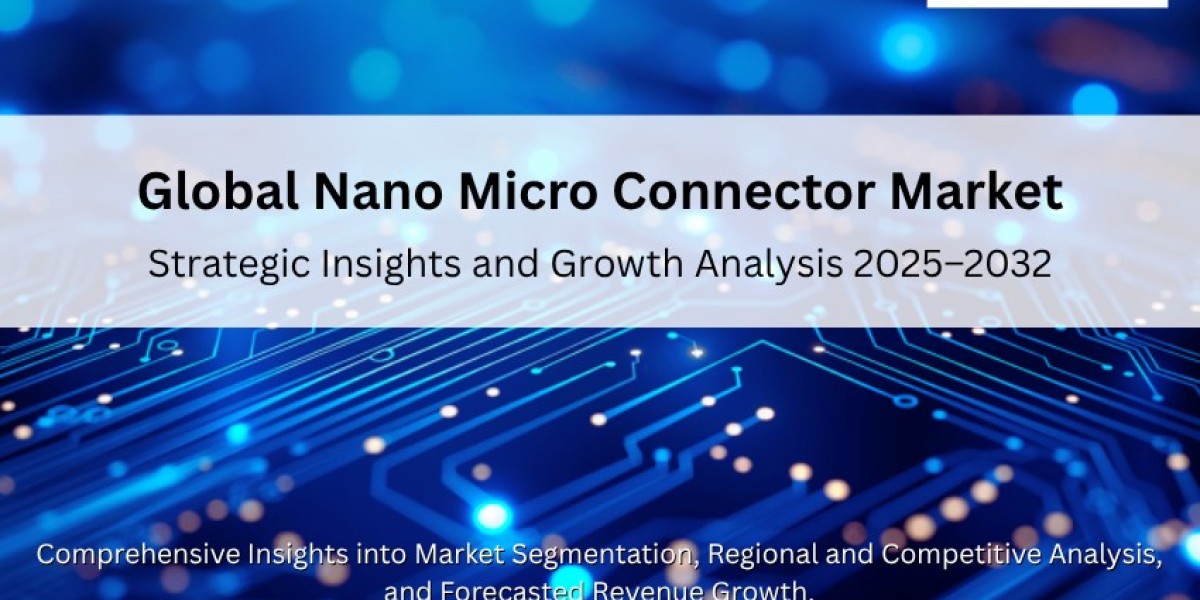 Global Nano Micro Connector Market

Strategic Insights and Growth Analysis 2025–2032

Comprehensive Insights into Market Segmentation, Regional and Competitive Analysis, and Forecasted Revenue Growth.